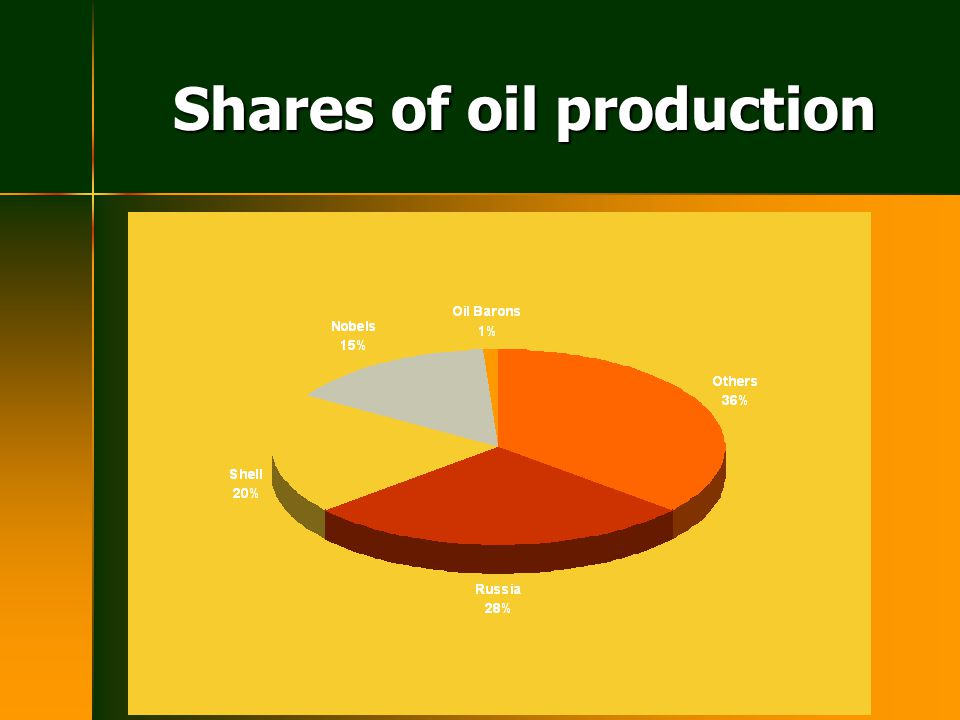 Shares of oil production

Oil Barons
1%

Nobels
15%

Others
36%

Shell
20%

Russia
28%